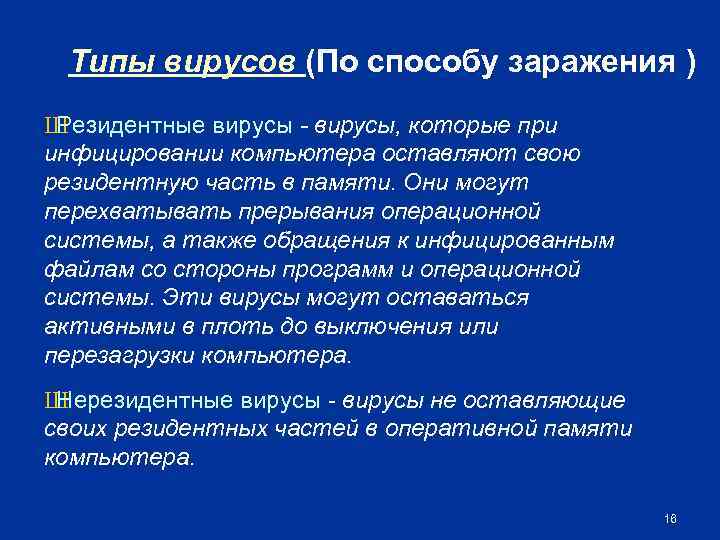 Типы вирусов (По способу заражения )

ШРезидентные вирусы - вирусы, которые при инфицировании компьютера оставляют свою резидентную часть в памяти. Они могут перехватывать прерывания операционной системы, а также обращения к инфицированным файлам со стороны программ и операционной системы. Эти вирусы могут оставаться активными в плоть до выключения или перезагрузки компьютера.

ШНерезидентные вирусы - вирусы не оставляющие своих резидентных частей в оперативной памяти компьютера.

16